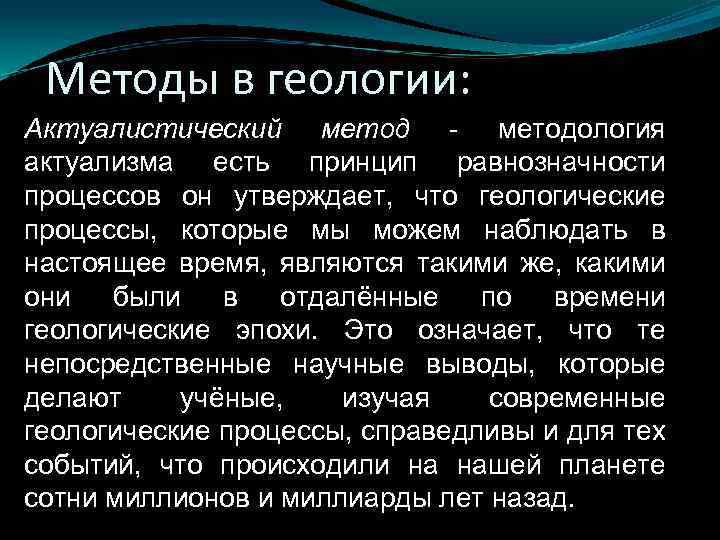 Методы в геологии:

Актуалистический метод - методология актуализма есть принцип равнозначности процессов он утверждает, что геологические процессы, которые мы можем наблюдать в настоящее время, являются такими же, какими они были в отдалённые по времени геологические эпохи. Это означает, что те непосредственные научные выводы, которые делают учёные, изучая современные геологические процессы, справедливы и для тех событий, что происходили на нашей планете сотни миллионов и миллиарды лет назад.